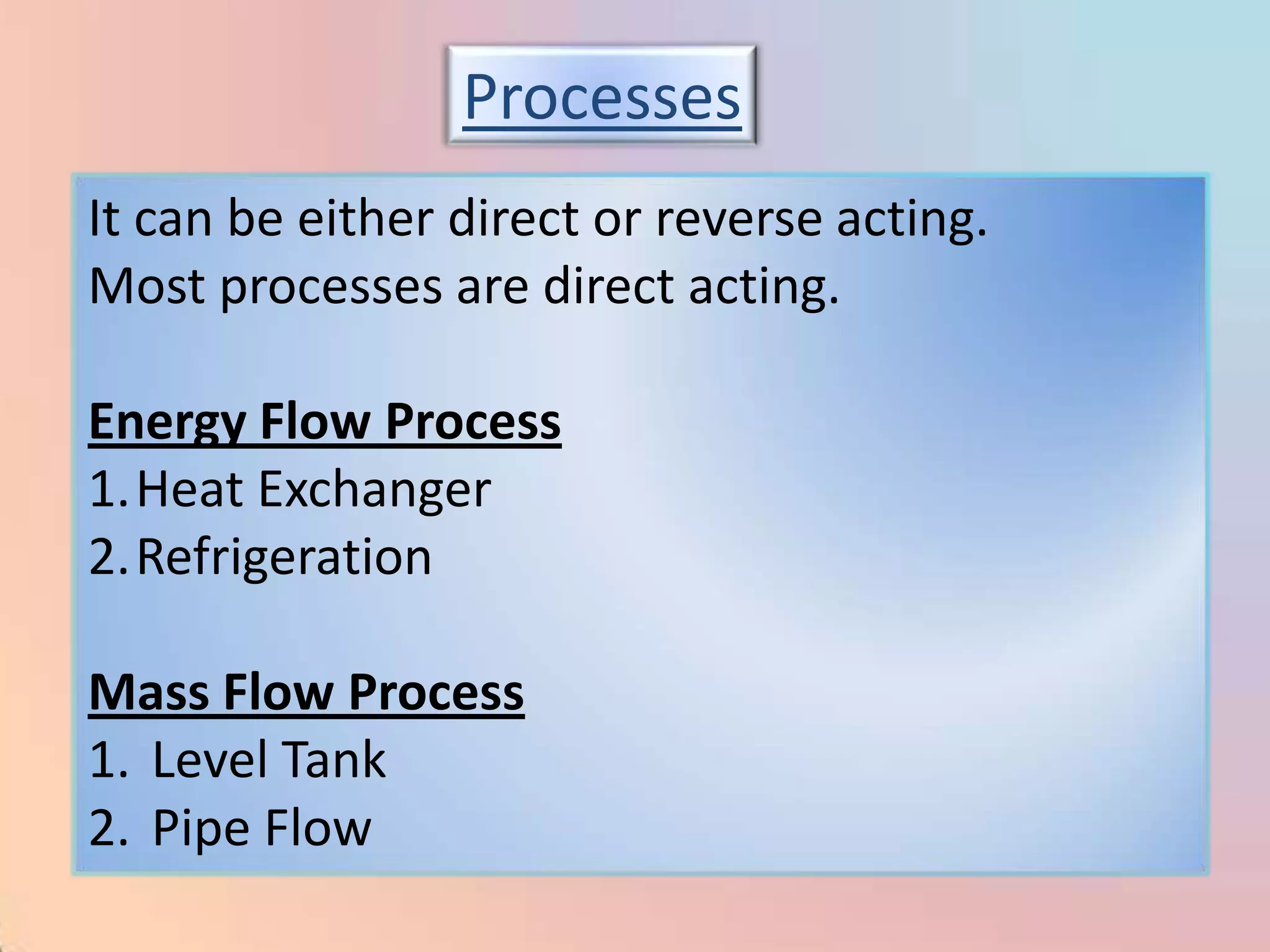 Processes

It can be either direct or reverse acting.
Most processes are direct acting.

Energy Flow Process
1. Heat Exchanger
2. Refrigeration

Mass Flow Process
1. Level Tank
2. Pipe Flow